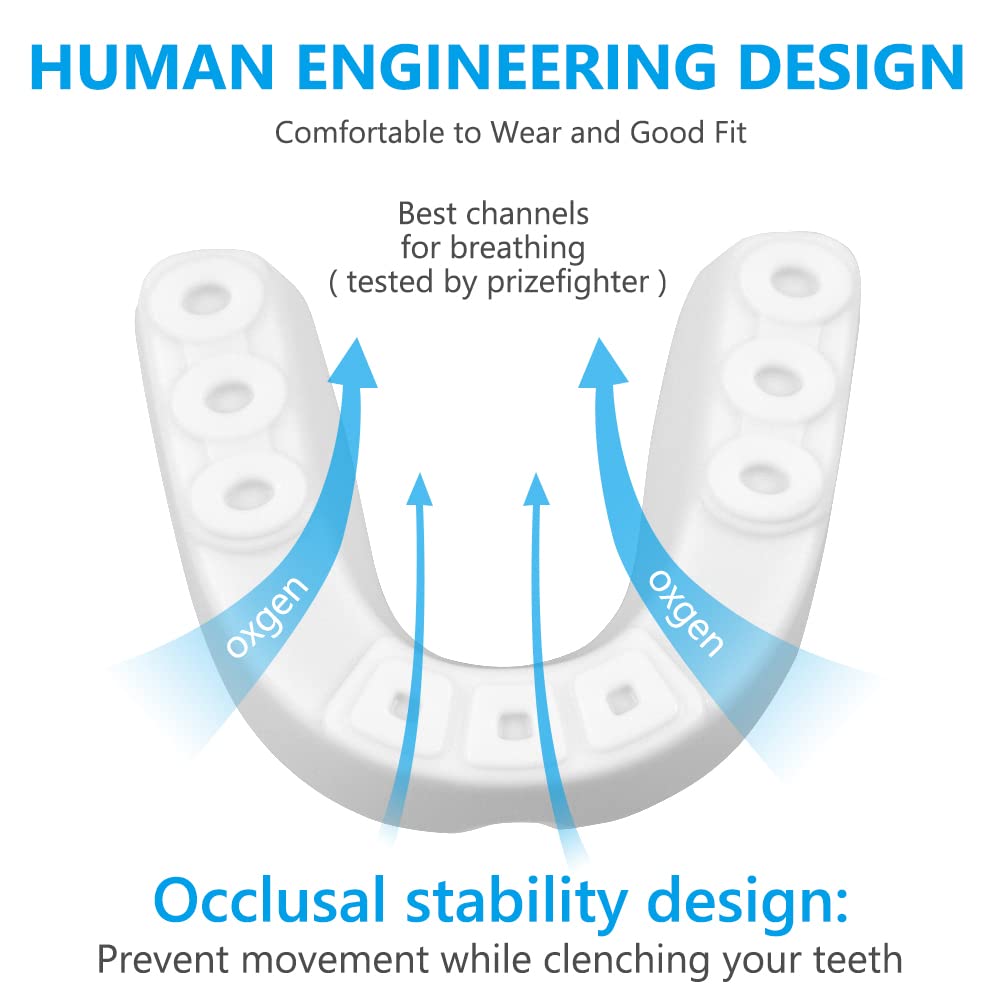 HUMAN ENGINEERING DESIGN

Comfortable to Wear and Good Fit

Best channels for breathing ( tested by prizefighter )

oxgen

oxgen

Occlusal stability design:

Prevent movement while clenching your teeth